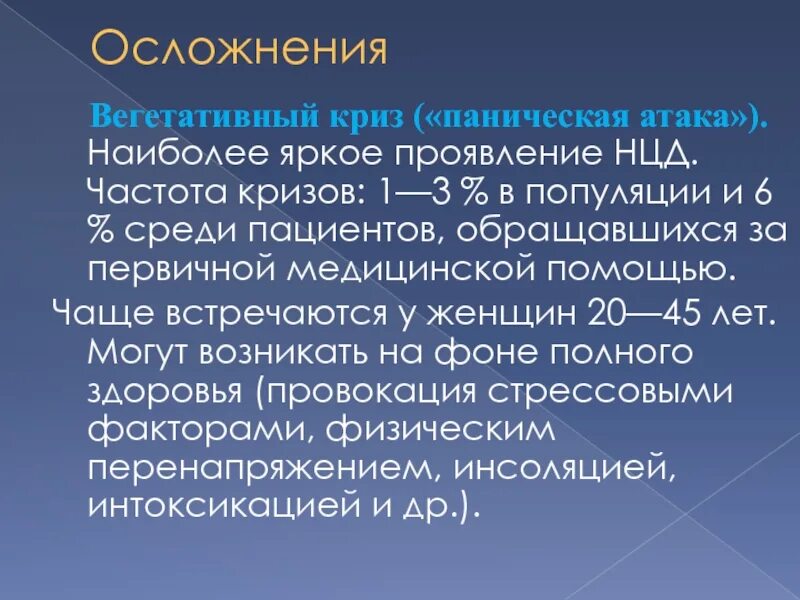 Осложнения

Вегетативный криз («паническая атака»). Наиболее яркое проявление НЦД. Частота кризов: 1—3 % в популяции и 6 % среди пациентов, обращавшихся за первичной медицинской помощью.

Чаще встречаются у женщин 20—45 лет. Могут возникать на фоне полного здоровья (провокация стрессовыми факторами, физическим перенапряжением, инсоляцией, интоксикацией и др.).